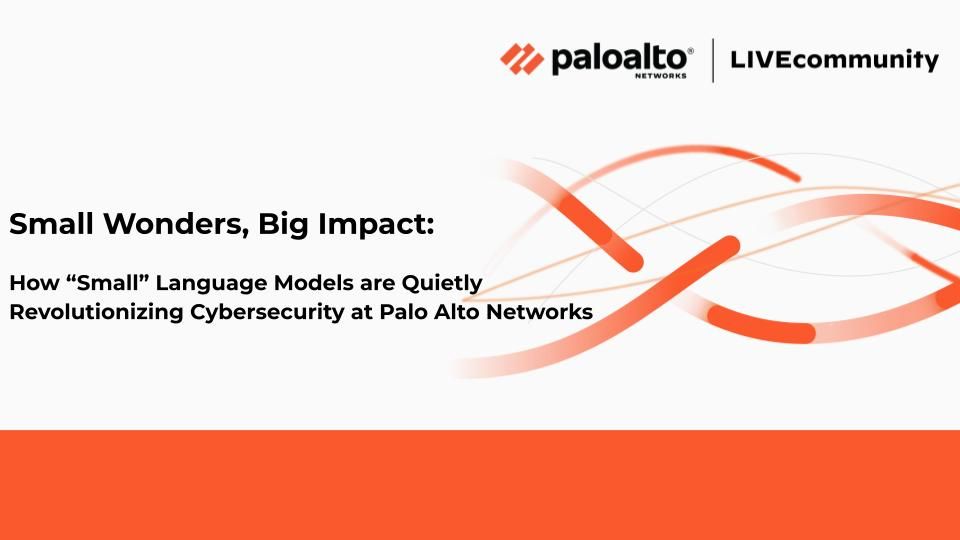 paloalto® NETWORKS | LIVEcommunity

Small Wonders, Big Impact:

How “Small” Language Models are Quietly Revolutionizing Cybersecurity at Palo Alto Networks